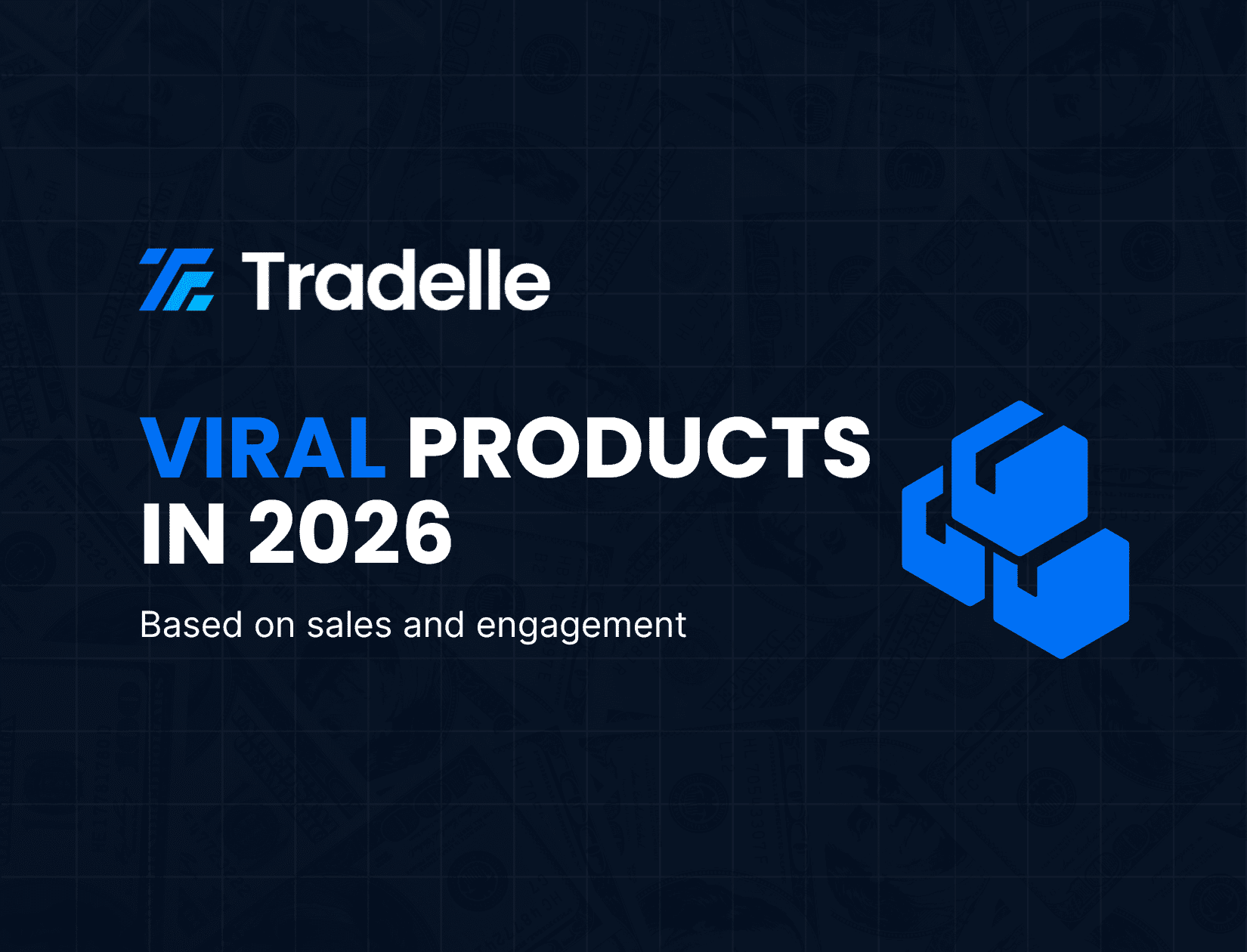 Tradelle

VIRAL PRODUCTS IN 2026

Based on sales and engagement